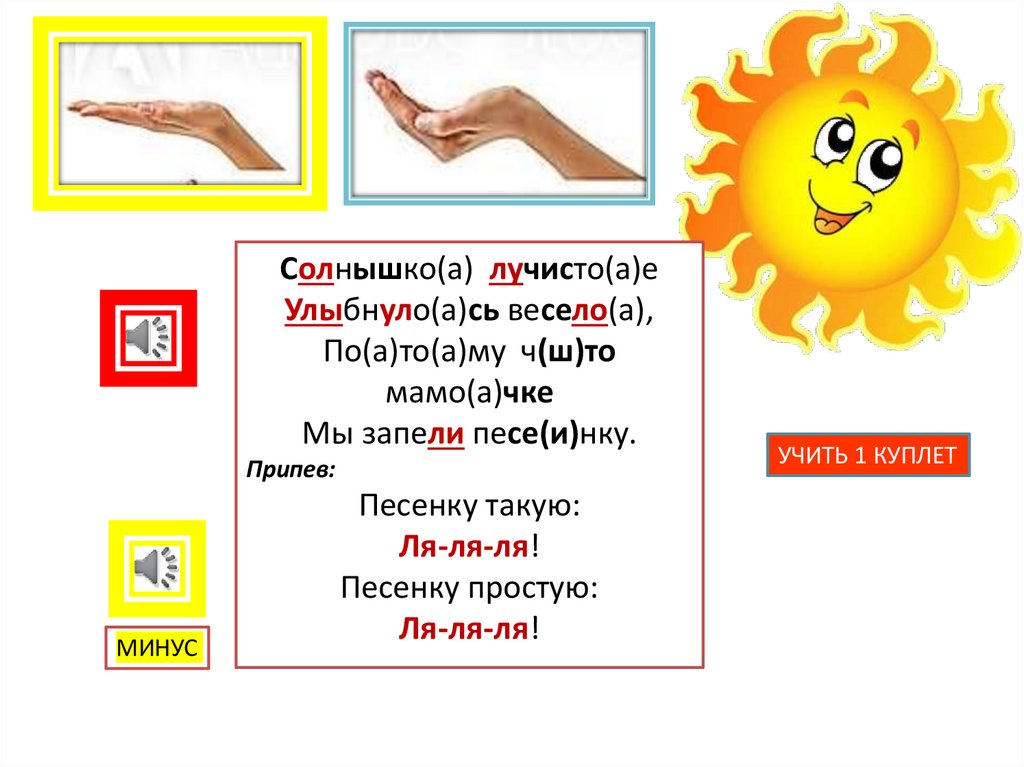 Солнышко(а) лучисто(а)е
Улыбнуло(а)сь весело(а),
По(а)то(а)му ч(ш)то
мамо(а)чке
Мы запели песе(и)нку.

Припев:
Песенку такую:
Ля-ля-ля!
Песенку простую:
Ля-ля-ля!

УЧИТЬ 1 КУПЛЕТ

МИНУС